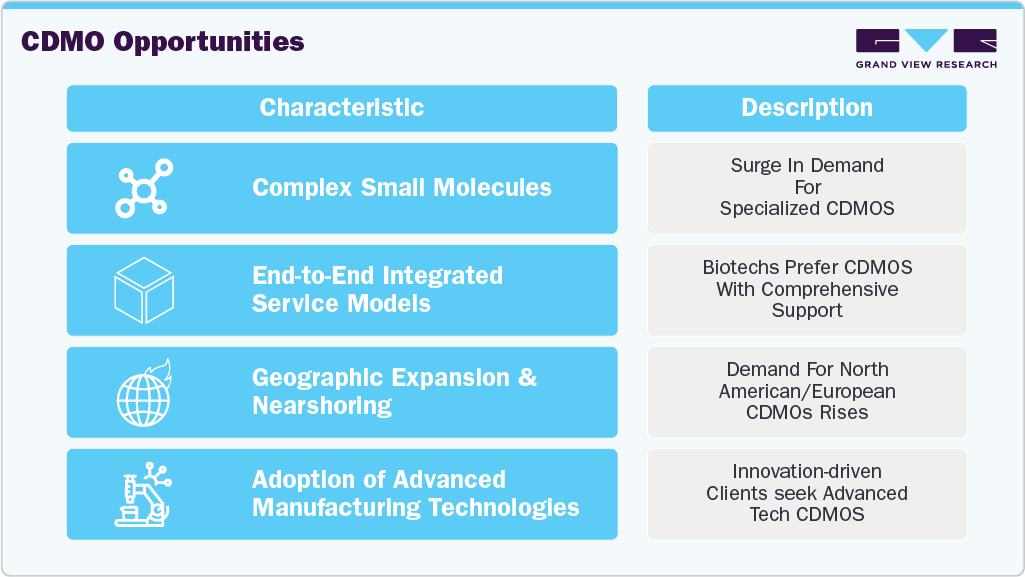 CDMO Opportunities

GRAND VIEW RESEARCH

| Characteristic | Description |
|---|---|
| Complex Small Molecules | Surge In Demand For Specialized CDMOS |
| End-to-End Integrated Service Models | Biotechs Prefer CDMOS With Comprehensive Support |
| Geographic Expansion & Nearshoring | Demand For North American/European CDMOs Rises |
| Adoption of Advanced Manufacturing Technologies | Innovation-driven Clients seek Advanced Tech CDMOS |